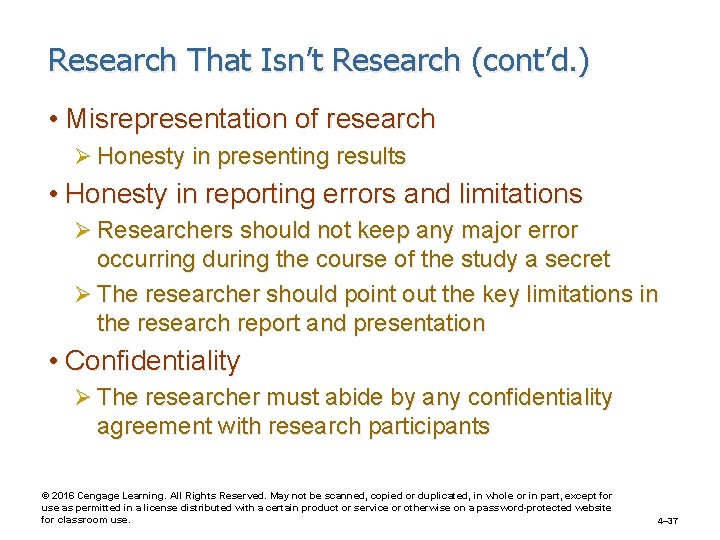 Research That Isn't Research (cont'd.)

• Misrepresentation of research
➢ Honesty in presenting results

• Honesty in reporting errors and limitations
➢ Researchers should not keep any major error occurring during the course of the study a secret
➢ The researcher should point out the key limitations in the research report and presentation

• Confidentiality
➢ The researcher must abide by any confidentiality agreement with research participants

© 2016 Cengage Learning. All Rights Reserved. May not be scanned, copied or duplicated, in whole or in part, except for use as permitted in a license distributed with a certain product or service or otherwise on a password-protected website for classroom use.

4–37